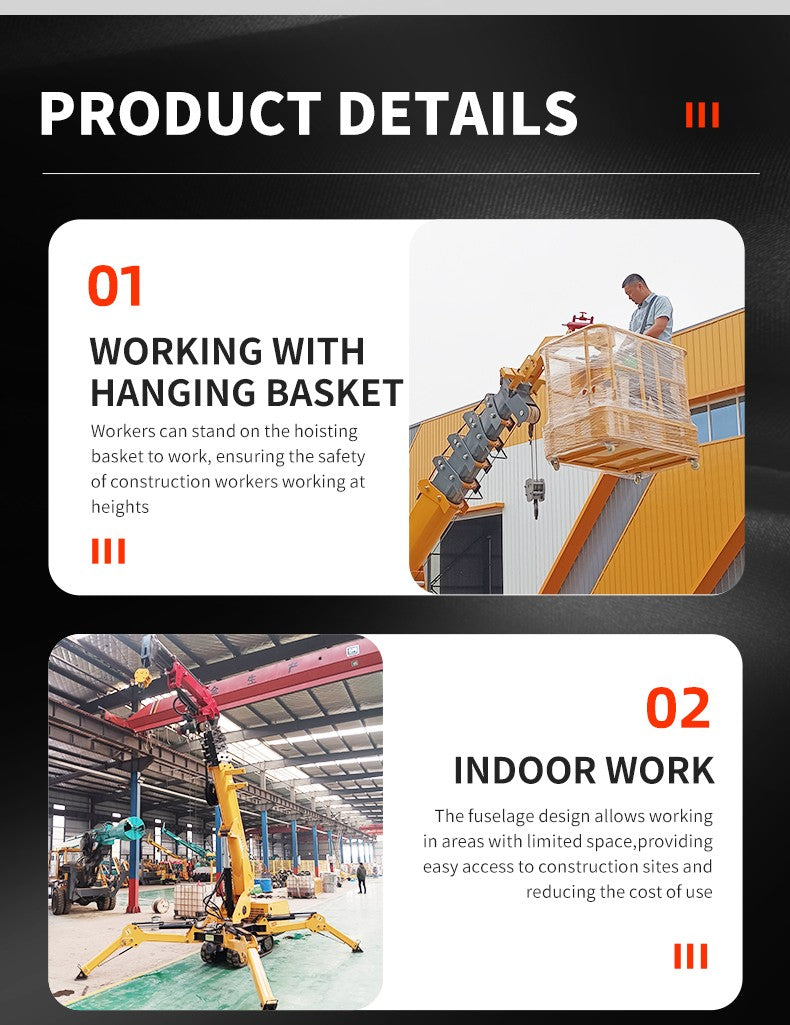 PRODUCT DETAILS

01

WORKING WITH HANGING BASKET

Workers can stand on the hoisting basket to work, ensuring the safety of construction workers working at heights

02

INDOOR WORK

The fuselage design allows working in areas with limited space,providing easy access to construction sites and reducing the cost of use